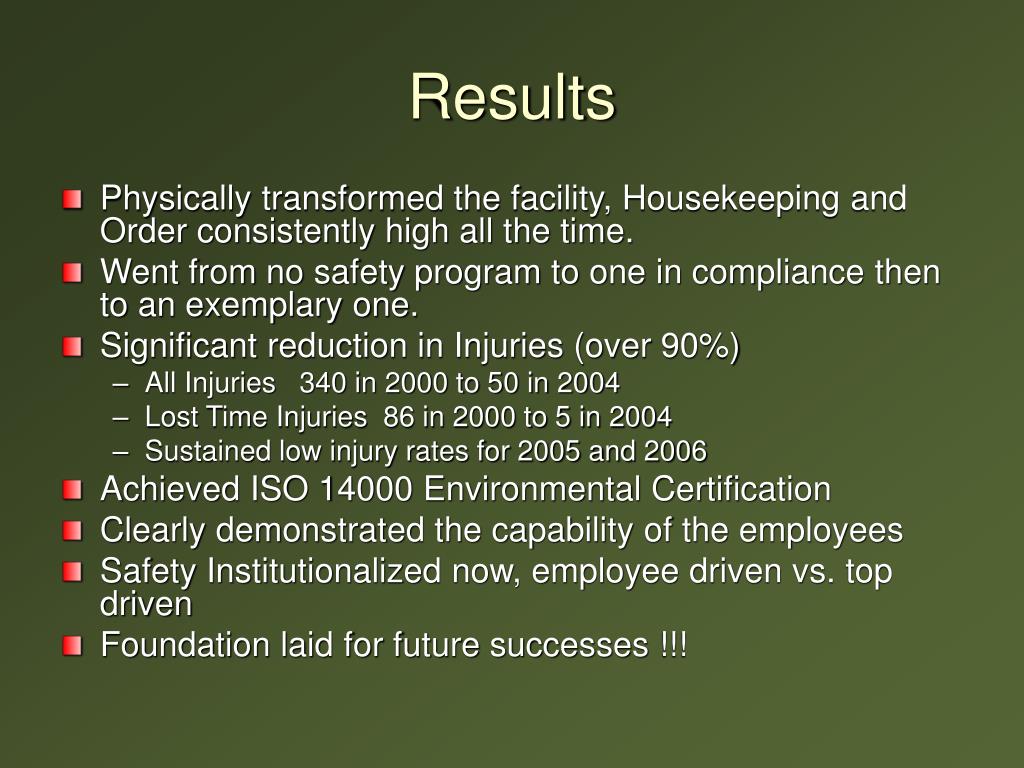 Results

Physically transformed the facility, Housekeeping and Order consistently high all the time.

Went from no safety program to one in compliance then to an exemplary one.

Significant reduction in Injuries (over 90%)

– All Injuries 340 in 2000 to 50 in 2004

– Lost Time Injuries 86 in 2000 to 5 in 2004

– Sustained low injury rates for 2005 and 2006

Achieved ISO 14000 Environmental Certification

Clearly demonstrated the capability of the employees

Safety Institutionalized now, employee driven vs. top driven

Foundation laid for future successes !!!